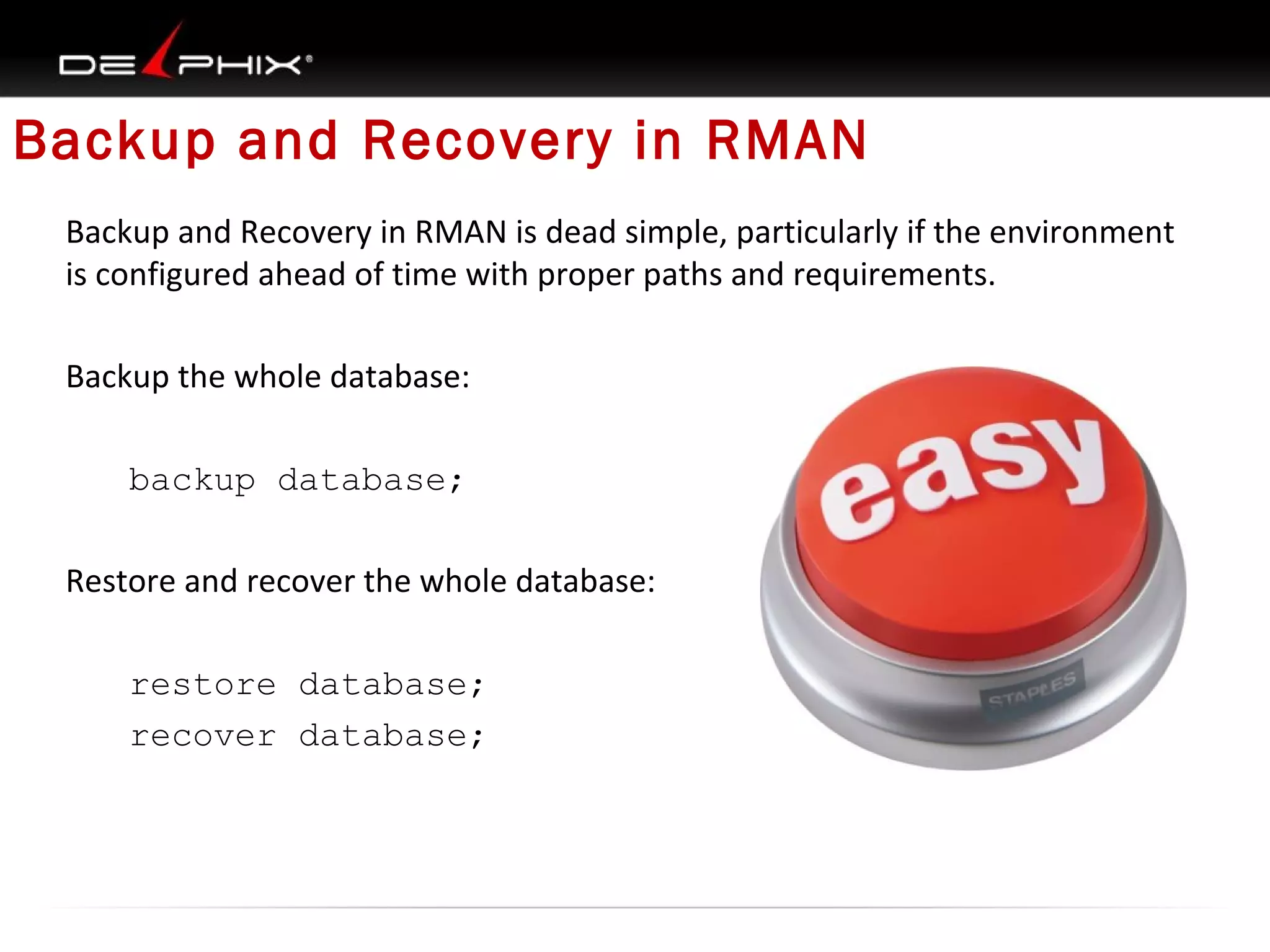 DELPHIX®

Backup and Recovery in RMAN

Backup and Recovery in RMAN is dead simple, particularly if the environment is configured ahead of time with proper paths and requirements.

Backup the whole database:

backup database;

Restore and recover the whole database:

restore database;
recover database;

easy

STAPLES